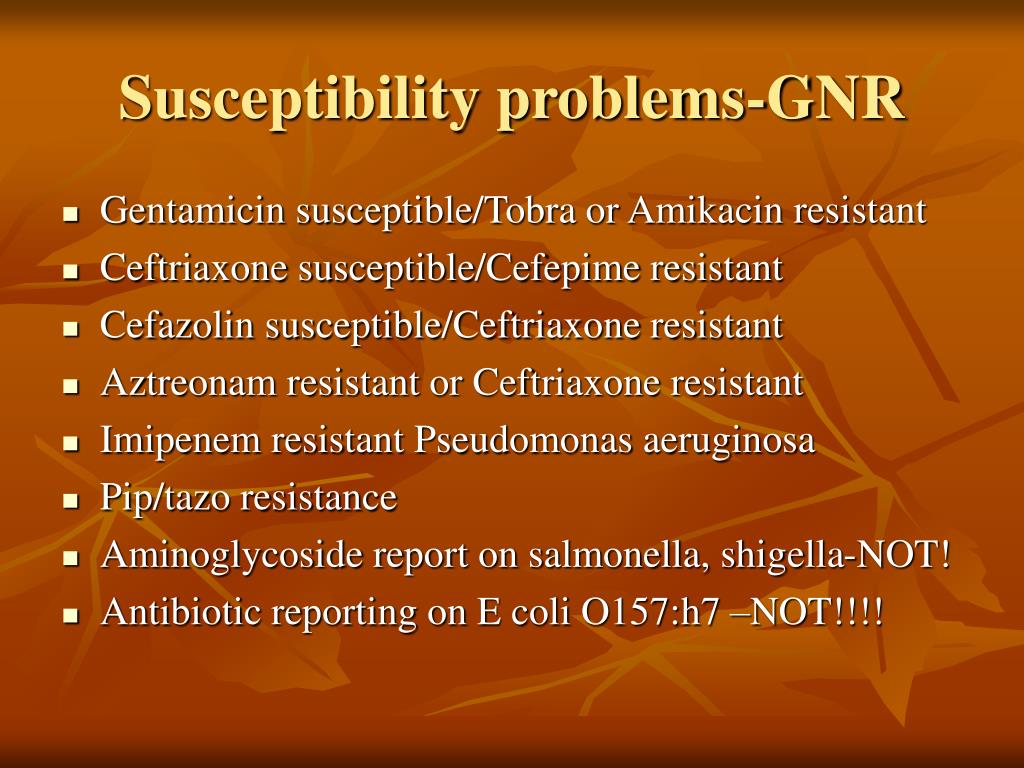 Susceptibility problems-GNR

- Gentamicin susceptible/Tobra or Amikacin resistant
- Ceftriaxone susceptible/Cefepime resistant
- Cefazolin susceptible/Ceftriaxone resistant
- Aztreonam resistant or Ceftriaxone resistant
- Imipenem resistant Pseudomonas aeruginosa
- Pip/tazo resistance
- Aminoglycoside report on salmonella, shigella-NOT!
- Antibiotic reporting on E coli O157:h7 –NOT!!!!